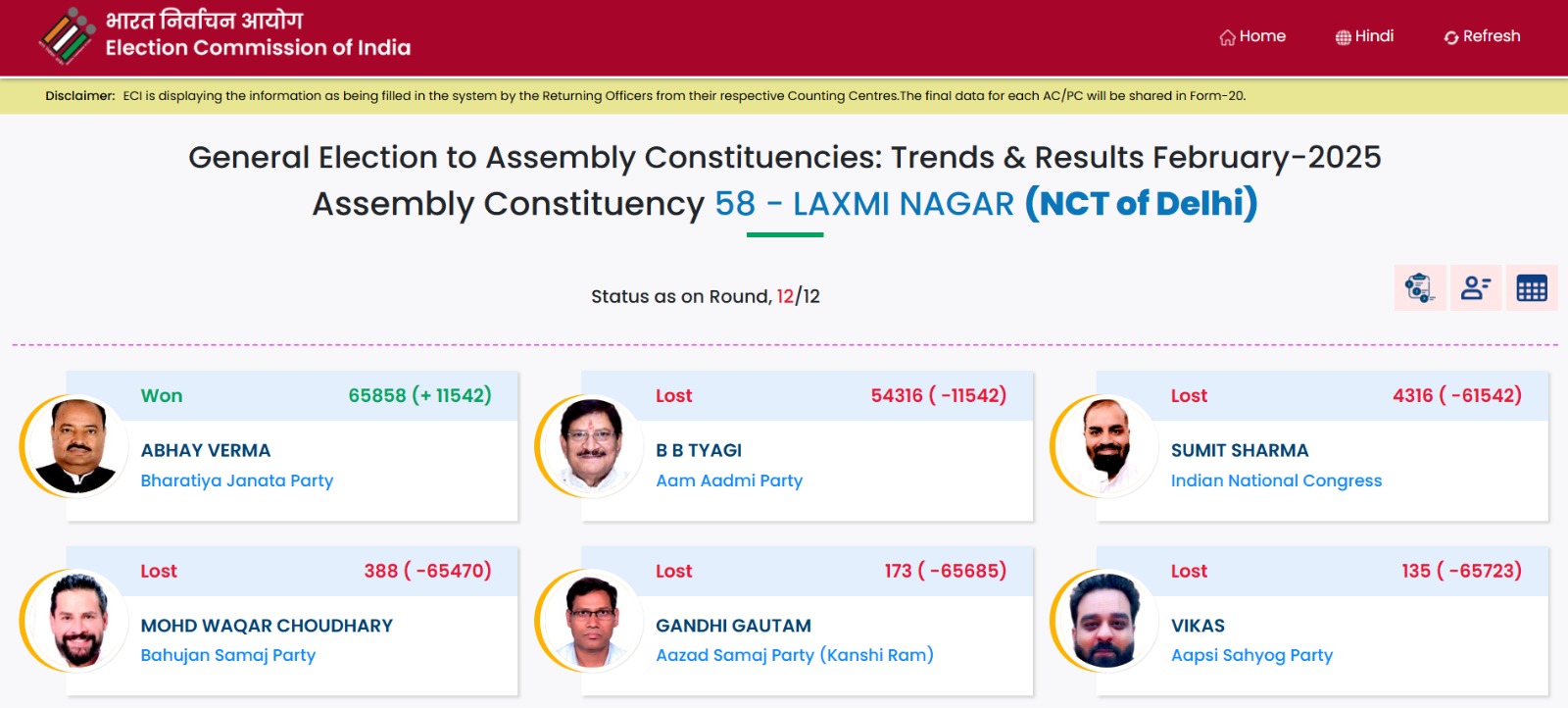 भारत निर्वाचन आयोग
Election Commission of India

Home Hindi Refresh

Disclaimer: ECI is displaying the information as being filled in the system by the Returning Officers from their respective Counting Centres.The final data for each AC/PC will be shared in Form-20.

General Election to Assembly Constituencies: Trends & Results February-2025
Assembly Constituency 58 - LAXMI NAGAR (NCT of Delhi)

Status as on Round, 12/12

Won 65858 (+ 11542)
ABHAY VERMA
Bharatiya Janata Party

Lost 54316 ( -11542)
B B TYAGI
Aam Aadmi Party

Lost 4316 ( -61542)
SUMIT SHARMA
Indian National Congress

Lost 388 ( -65470)
MOHD WAQAR CHOUDHARY
Bahujan Samaj Party

Lost 173 ( -65685)
GANDHI GAUTAM
Aazad Samaj Party (Kanshi Ram)

Lost 135 ( -65723)
VIKAS
Aapsi Sahyog Party